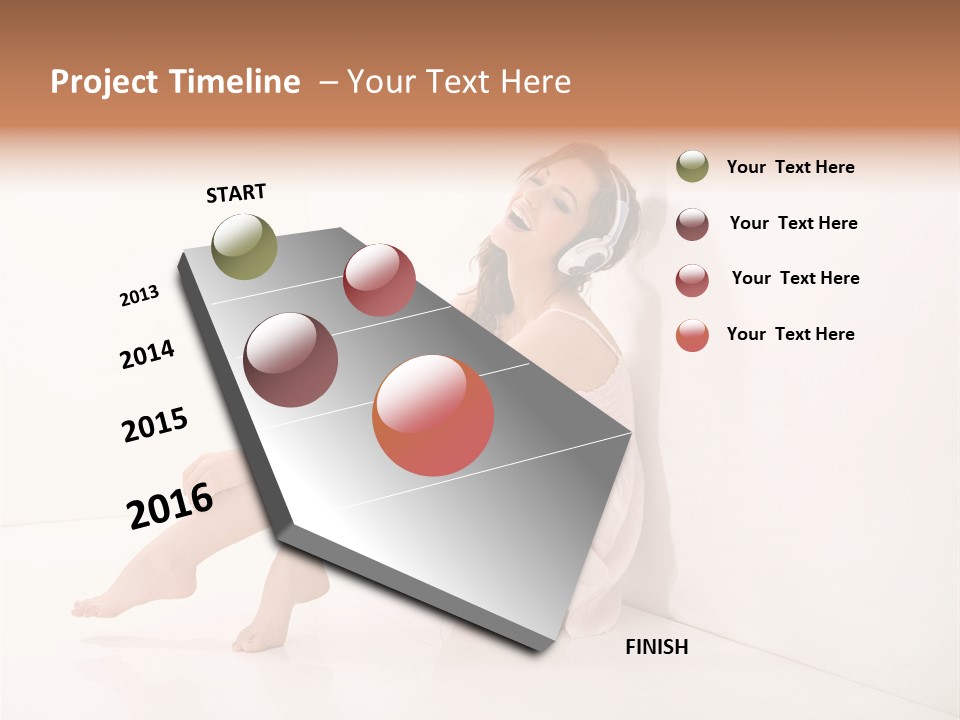 Project Timeline – Your Text Here

START

2013

2014

2015

2016

FINISH

Your Text Here

Your Text Here

Your Text Here

Your Text Here